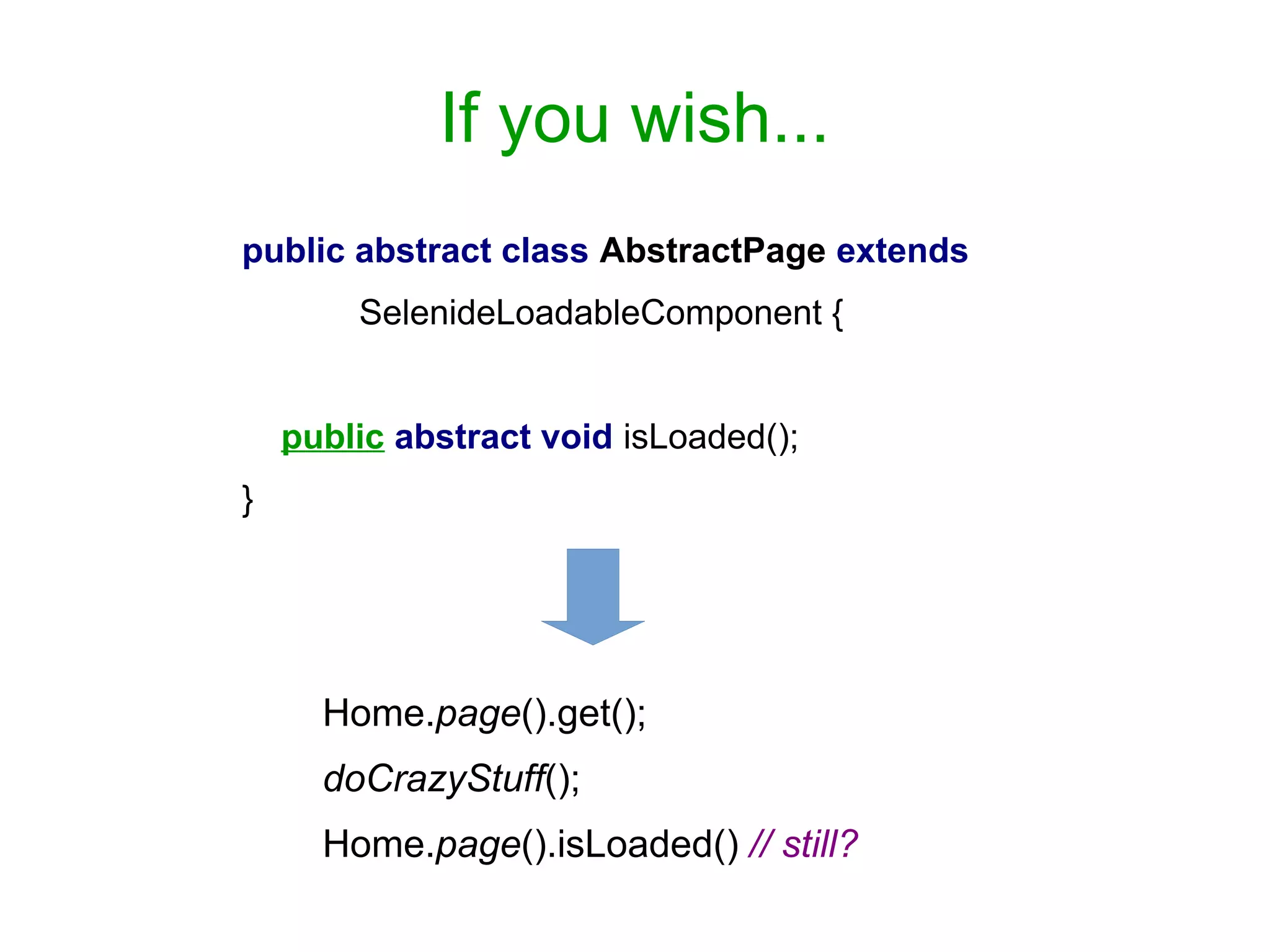 If you wish...

public abstract class AbstractPage extends SelenideLoadableComponent {

public abstract void isLoaded();

}

Home.page().get();

doCrazyStuff();

Home.page().isLoaded() // still?